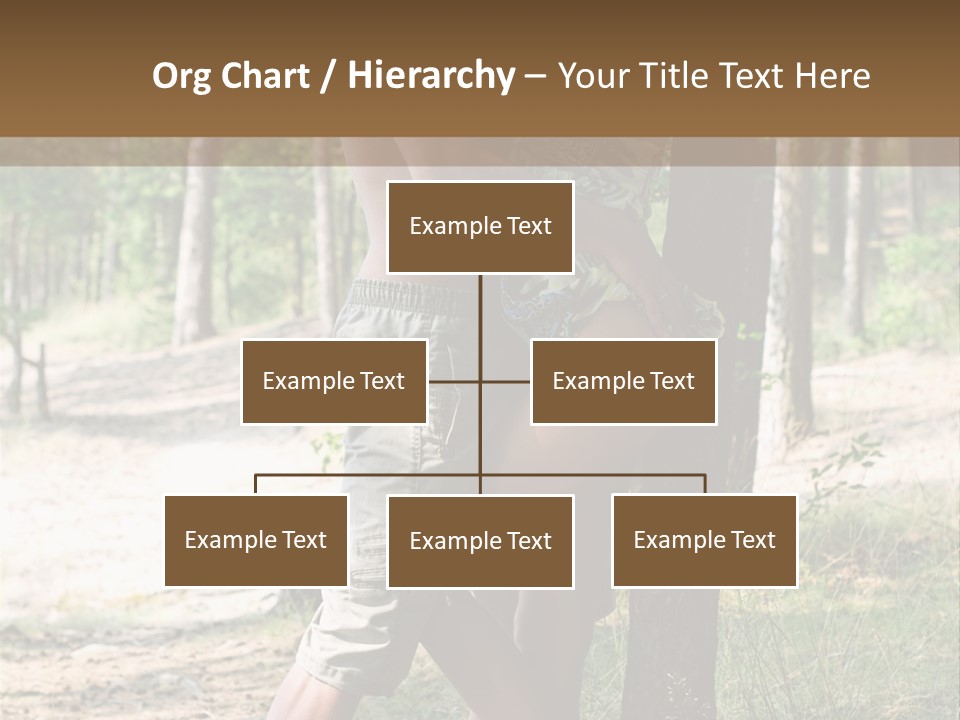 Org Chart / Hierarchy – Your Title Text Here

Example Text

Example Text

Example Text

Example Text

Example Text

Example Text